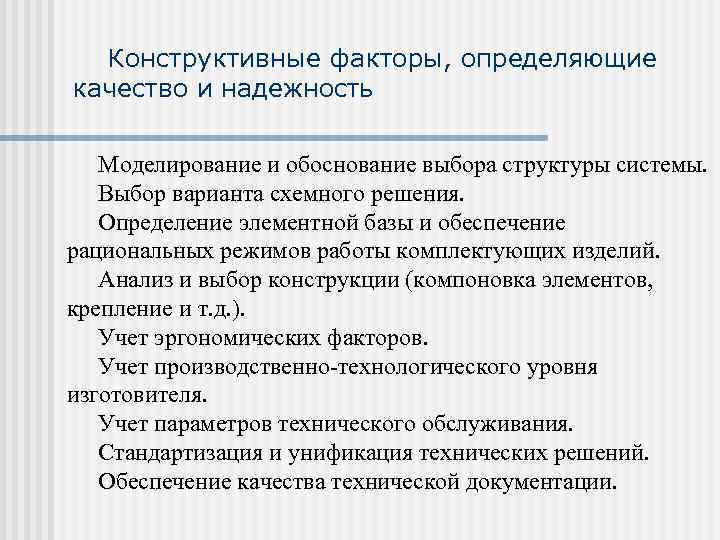 Конструктивные факторы, определяющие качество и надежность

Моделирование и обоснование выбора структуры системы.

Выбор варианта схемного решения.

Определение элементной базы и обеспечение рациональных режимов работы комплектующих изделий.

Анализ и выбор конструкции (компоновка элементов, крепление и т.д.).

Учет эргономических факторов.

Учет производственно-технологического уровня изготовителя.

Учет параметров технического обслуживания.

Стандартизация и унификация технических решений.

Обеспечение качества технической документации.